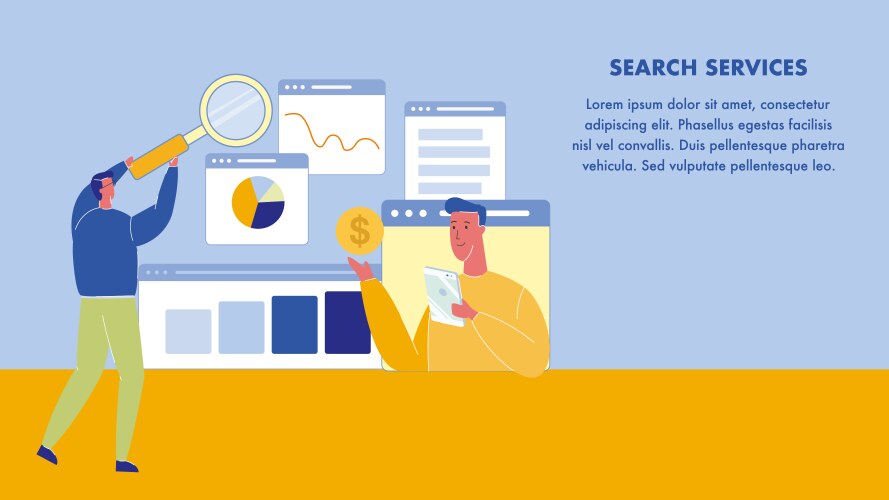 SEARCH SERVICES

Lorem ipsum dolor sit amet, consectetur adipiscing elit. Phasellus egestas facilisis nisl vel convallis. Duis pellentesque pharetra vehicula. Sed vulputate pellentesque leo.

$